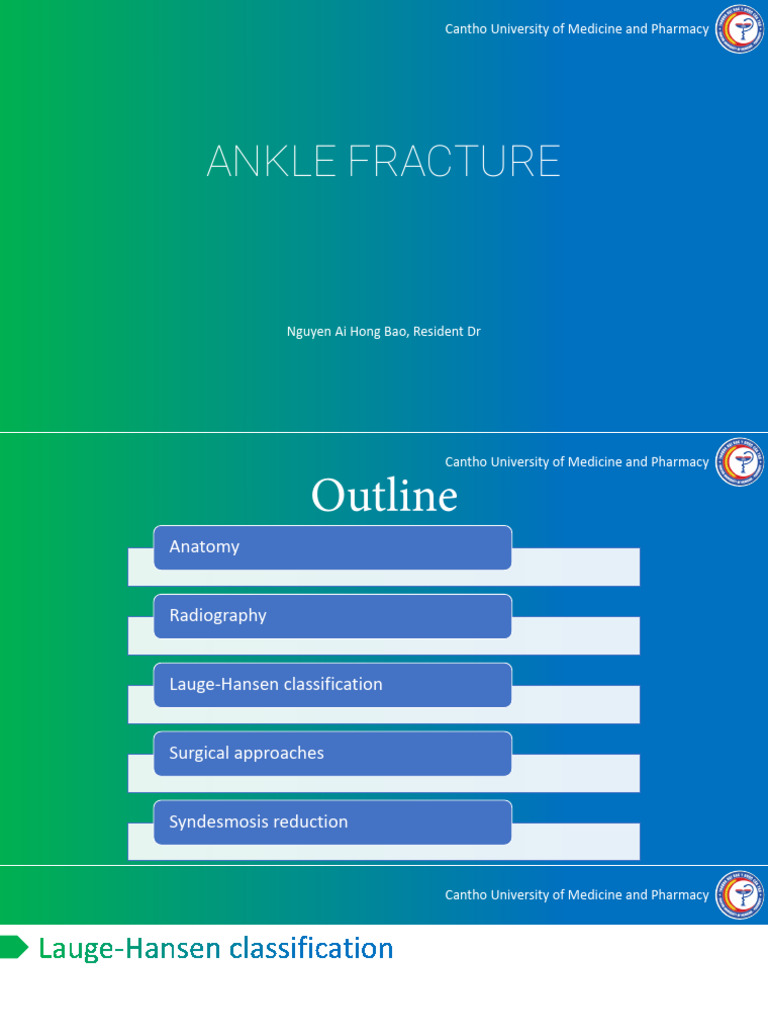 Cantho University of Medicine and Pharmacy

ANKLE FRACTURE

Nguyen Ai Hong Bao, Resident Dr

Cantho University of Medicine and Pharmacy

Outline

Anatomy

Radiography

Lauge-Hansen classification

Surgical approaches

Syndesmosis reduction

Cantho University of Medicine and Pharmacy

Lauge-Hansen classification